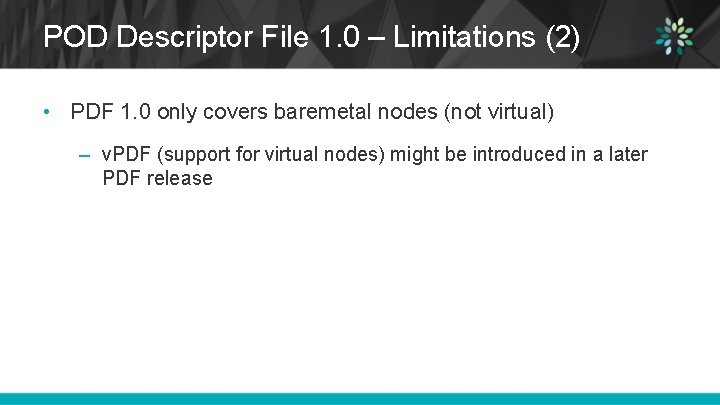 POD Descriptor File 1.0 – Limitations (2)

• PDF 1.0 only covers baremetal nodes (not virtual)

– vPDF (support for virtual nodes) might be introduced in a later PDF release